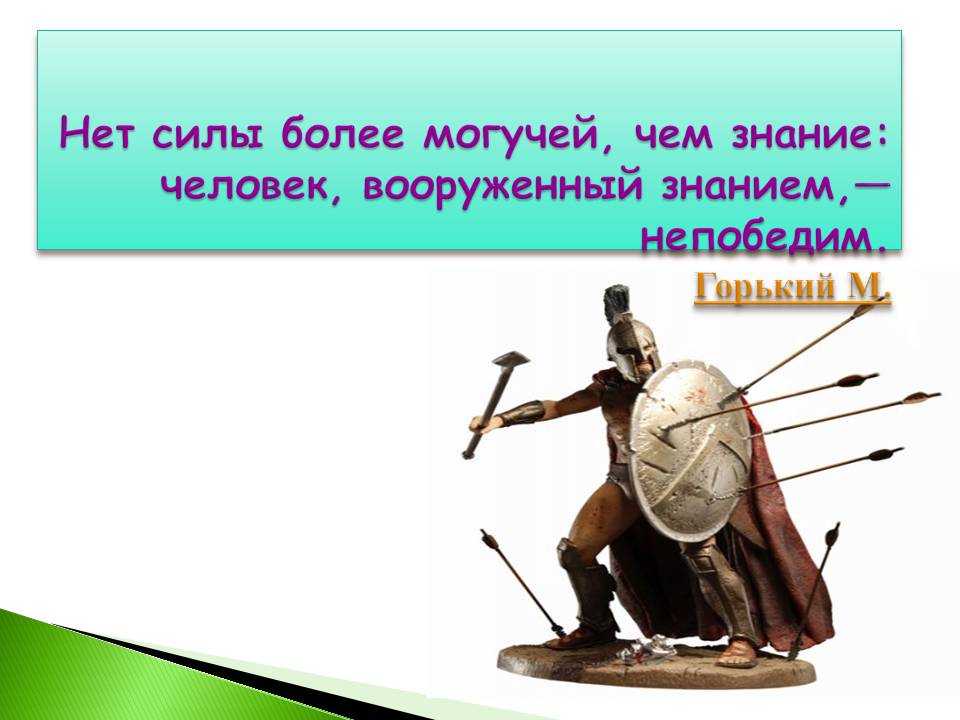 Нет силы более могучей, чем знание: человек, вооруженный знанием,— непобедим.

Горький М.